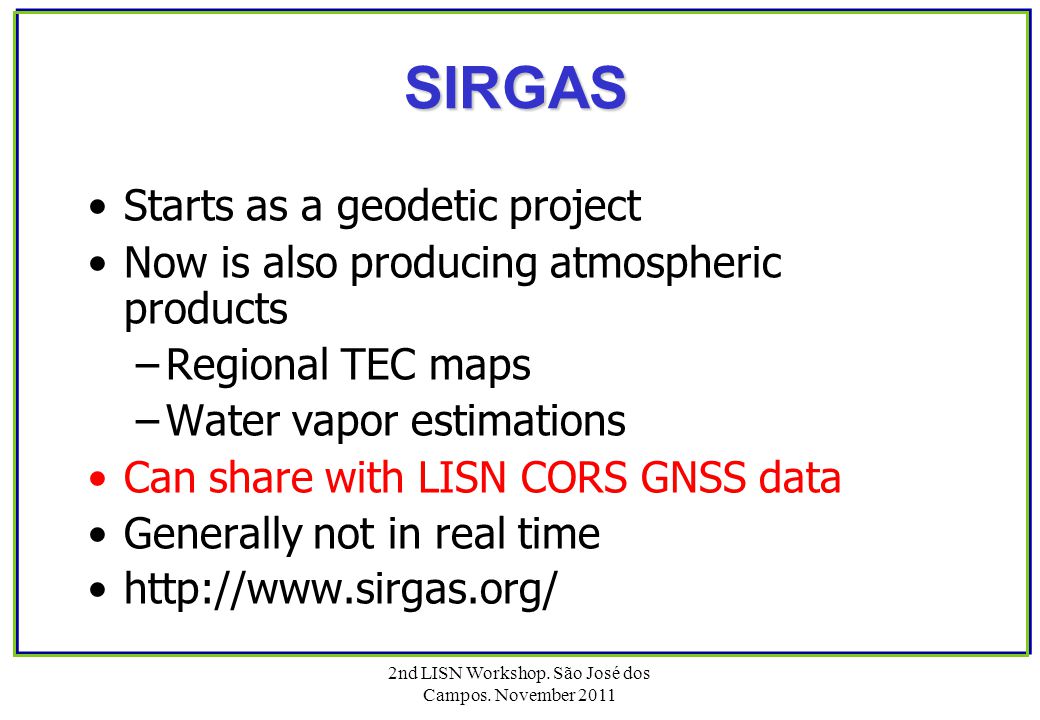 SIRGAS

• Starts as a geodetic project
• Now is also producing atmospheric products
  – Regional TEC maps
  – Water vapor estimations
• Can share with LISN CORS GNSS data
• Generally not in real time
• http://www.sirgas.org/

2nd LISN Workshop. São José dos Campos. November 2011